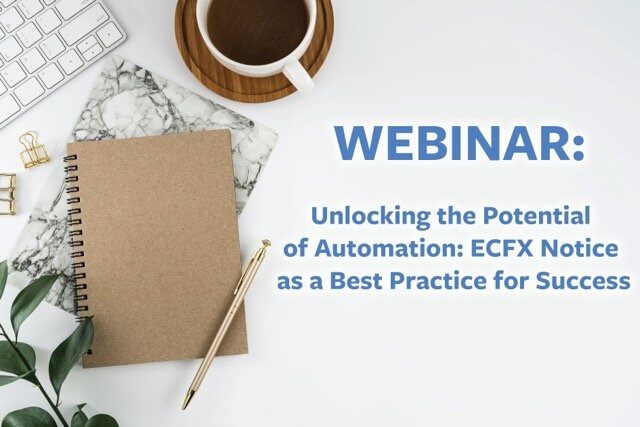 WEBINAR:

Unlocking the Potential of Automation: ECFX Notice as a Best Practice for Success